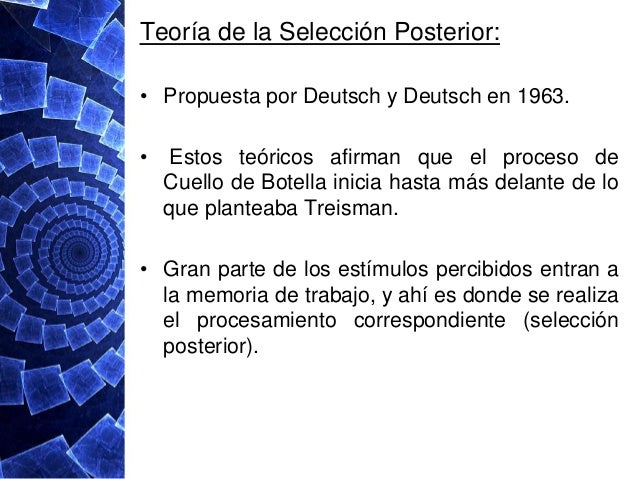 Teoría de la Selección Posterior:

• Propuesta por Deutsch y Deutsch en 1963.

• Estos teóricos afirman que el proceso de Cuello de Botella inicia hasta más delante de lo que planteaba Treisman.

• Gran parte de los estímulos percibidos entran a la memoria de trabajo, y ahí es donde se realiza el procesamiento correspondiente (selección posterior).